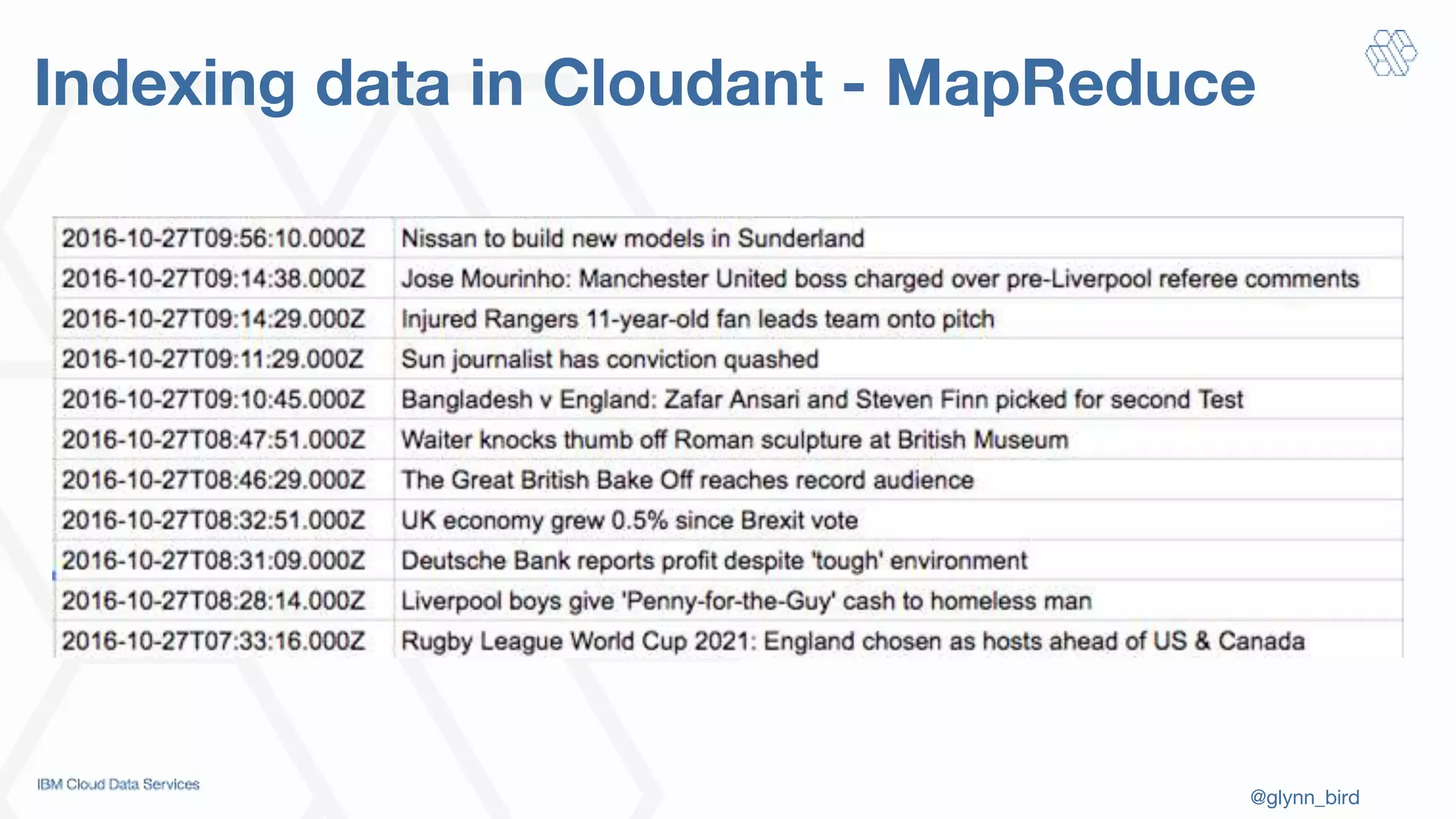 Indexing data in Cloudant - MapReduce

| 2016-10-27T09:56:10.000Z | Nissan to build new models in Sunderland |
|---|---|
| 2016-10-27T09:14:38.000Z | Jose Mourinho: Manchester United boss charged over pre-Liverpool referee comments |
| 2016-10-27T09:14:29.000Z | Injured Rangers 11-year-old fan leads team onto pitch |
| 2016-10-27T09:11:29.000Z | Sun journalist has conviction quashed |
| 2016-10-27T09:10:45.000Z | Bangladesh v England: Zafar Ansari and Steven Finn picked for second Test |
| 2016-10-27T08:47:51.000Z | Waiter knocks thumb off Roman sculpture at British Museum |
| 2016-10-27T08:46:29.000Z | The Great British Bake Off reaches record audience |
| 2016-10-27T08:32:51.000Z | UK economy grew 0.5% since Brexit vote |
| 2016-10-27T08:31:09.000Z | Deutsche Bank reports profit despite 'tough' environment |
| 2016-10-27T08:28:14.000Z | Liverpool boys give 'Penny-for-the-Guy' cash to homeless man |
| 2016-10-27T07:33:16.000Z | Rugby League World Cup 2021: England chosen as hosts ahead of US & Canada |

IBM Cloud Data Services

@glynn_bird